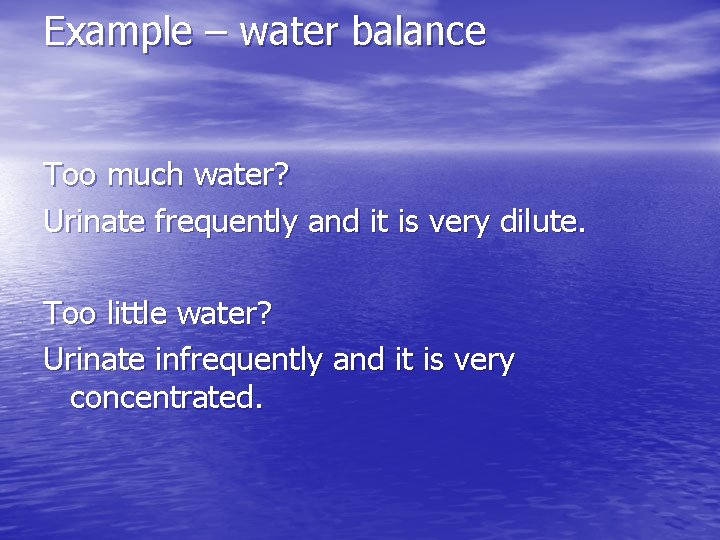 Example – water balance

Too much water?
Urinate frequently and it is very dilute.

Too little water?
Urinate infrequently and it is very concentrated.